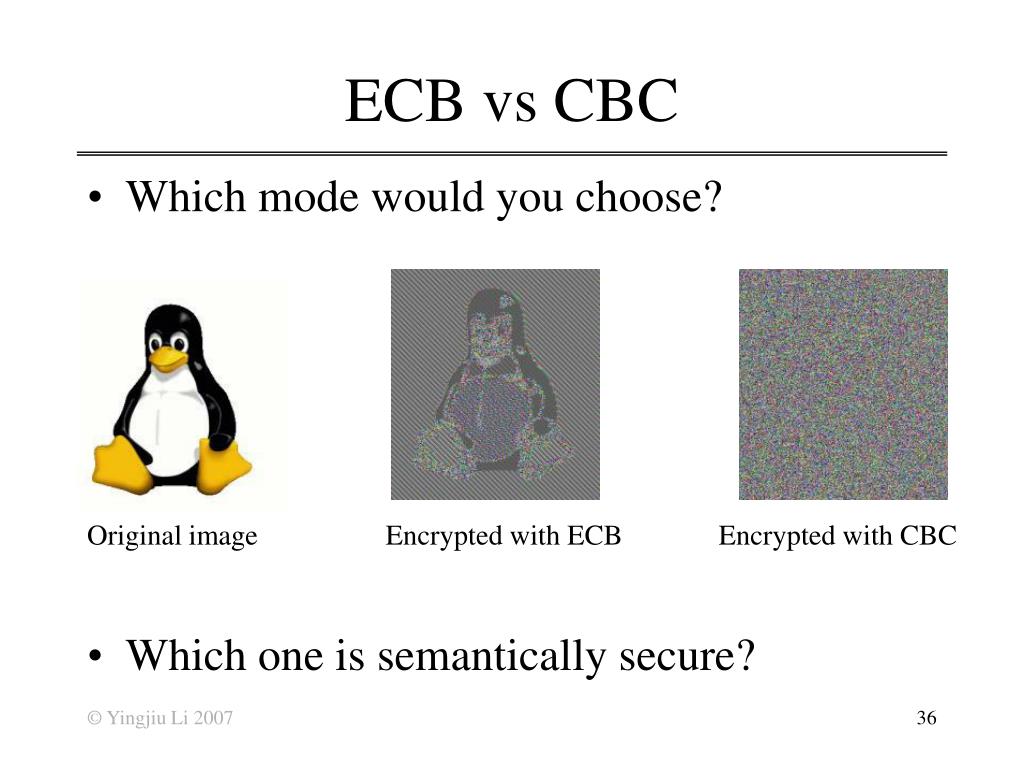 ECB vs CBC

• Which mode would you choose?

Original image

Encrypted with ECB

Encrypted with CBC

• Which one is semantically secure?

© Yingjiu Li 2007

36